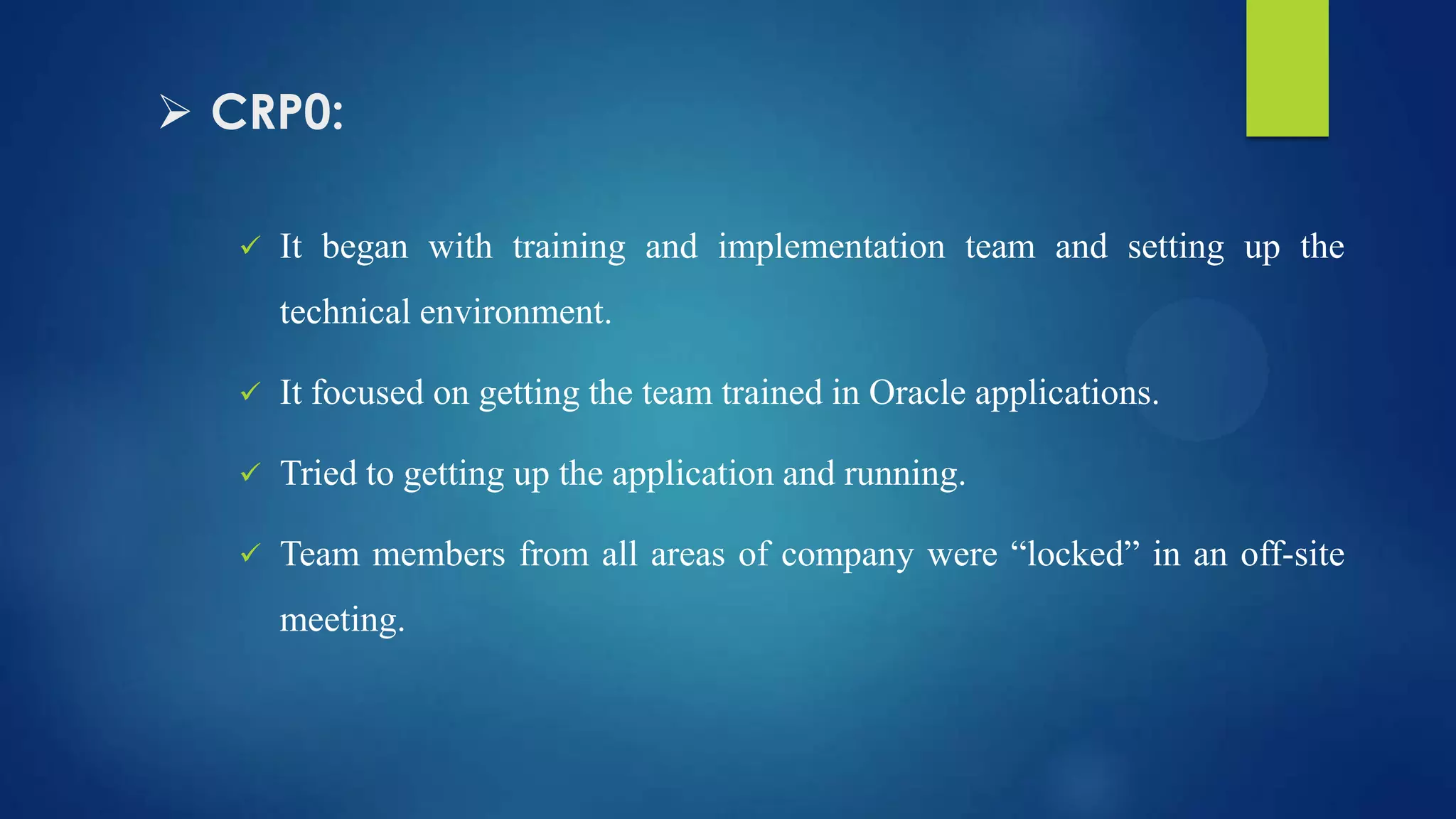 ➢ CRP0:

✓ It began with training and implementation team and setting up the technical environment.

✓ It focused on getting the team trained in Oracle applications.

✓ Tried to getting up the application and running.

✓ Team members from all areas of company were “locked” in an off-site meeting.